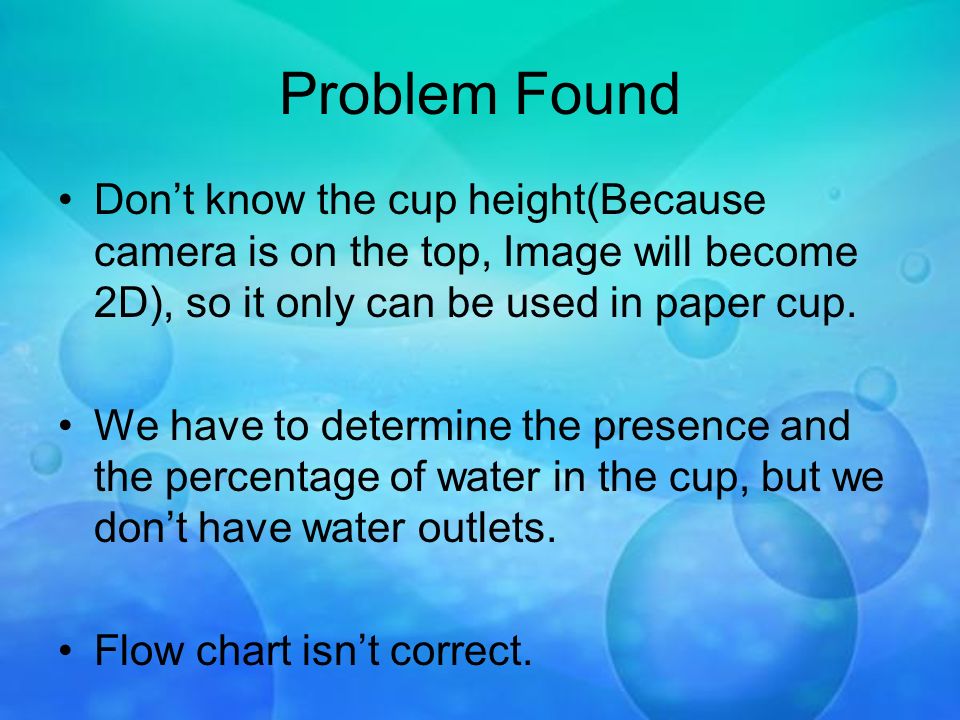 Problem Found

• Don’t know the cup height(Because camera is on the top, Image will become 2D), so it only can be used in paper cup.

• We have to determine the presence and the percentage of water in the cup, but we don’t have water outlets.

• Flow chart isn’t correct.